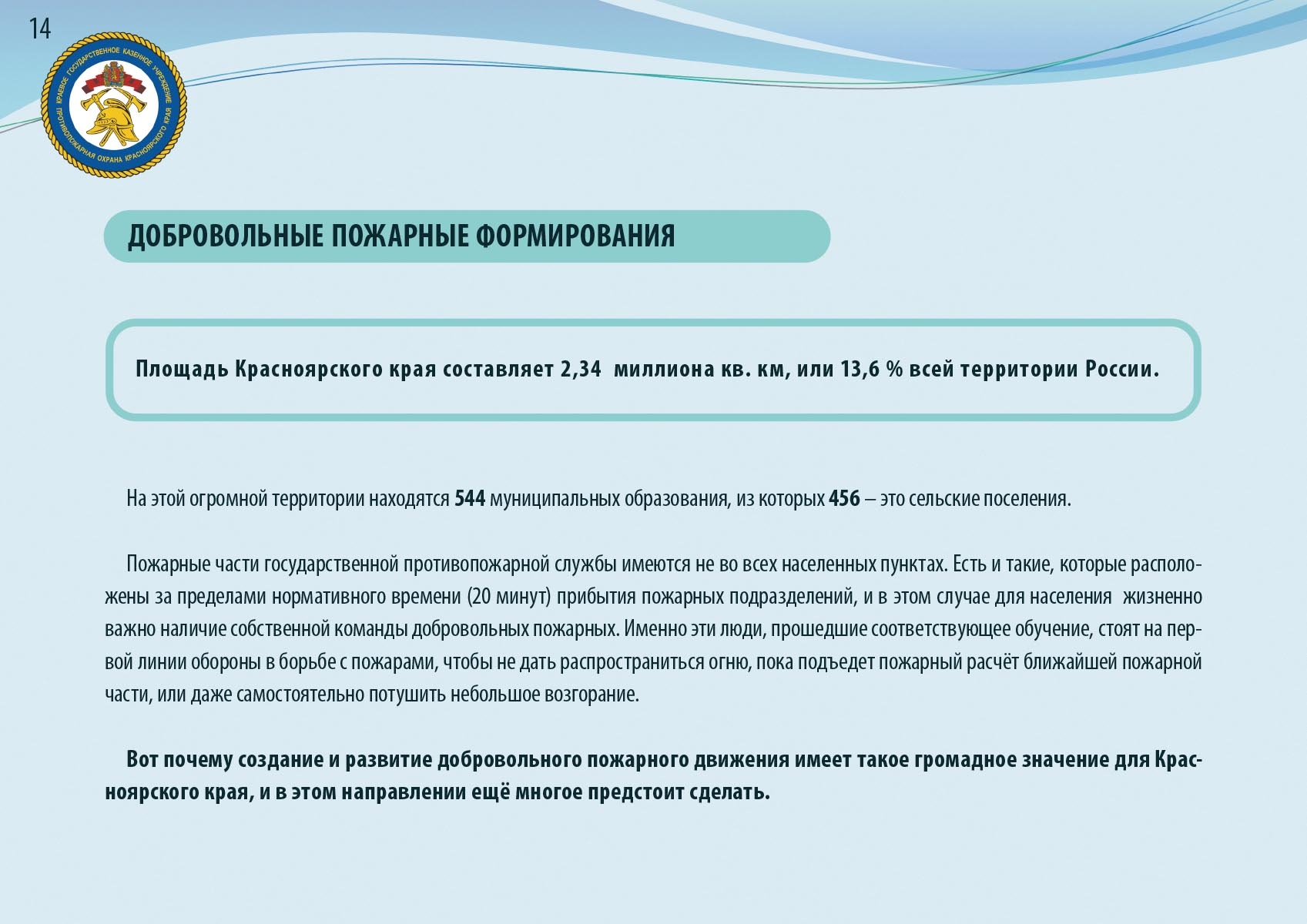 14

КРАЕВОЕ ГОСУДАРСТВЕННОЕ КАЗЕННОЕ УЧРЕЖДЕНИЕ ПРОТИВОПОЖАРНАЯ ОХРАНА КРАСНОЯРСКОГО КРАЯ

ДОБРОВОЛЬНЫЕ ПОЖАРНЫЕ ФОРМИРОВАНИЯ

Площадь Красноярского края составляет 2,34 миллиона кв. км, или 13,6 % всей территории России.

На этой огромной территории находятся 544 муниципальных образования, из которых 456 – это сельские поселения.

Пожарные части государственной противопожарной службы имеются не во всех населенных пунктах. Есть и такие, которые расположены за пределами нормативного времени (20 минут) прибытия пожарных подразделений, и в этом случае для населения жизненно важно наличие собственной команды добровольных пожарных. Именно эти люди, прошедшие соответствующее обучение, стоят на первой линии обороны в борьбе с пожарами, чтобы не дать распространиться огню, пока подъедет пожарный расчёт ближайшей пожарной части, или даже самостоятельно потушить небольшое возгорание.

Вот почему создание и развитие добровольного пожарного движения имеет такое громадное значение для Красноярского края, и в этом направлении ещё многое предстоит сделать.